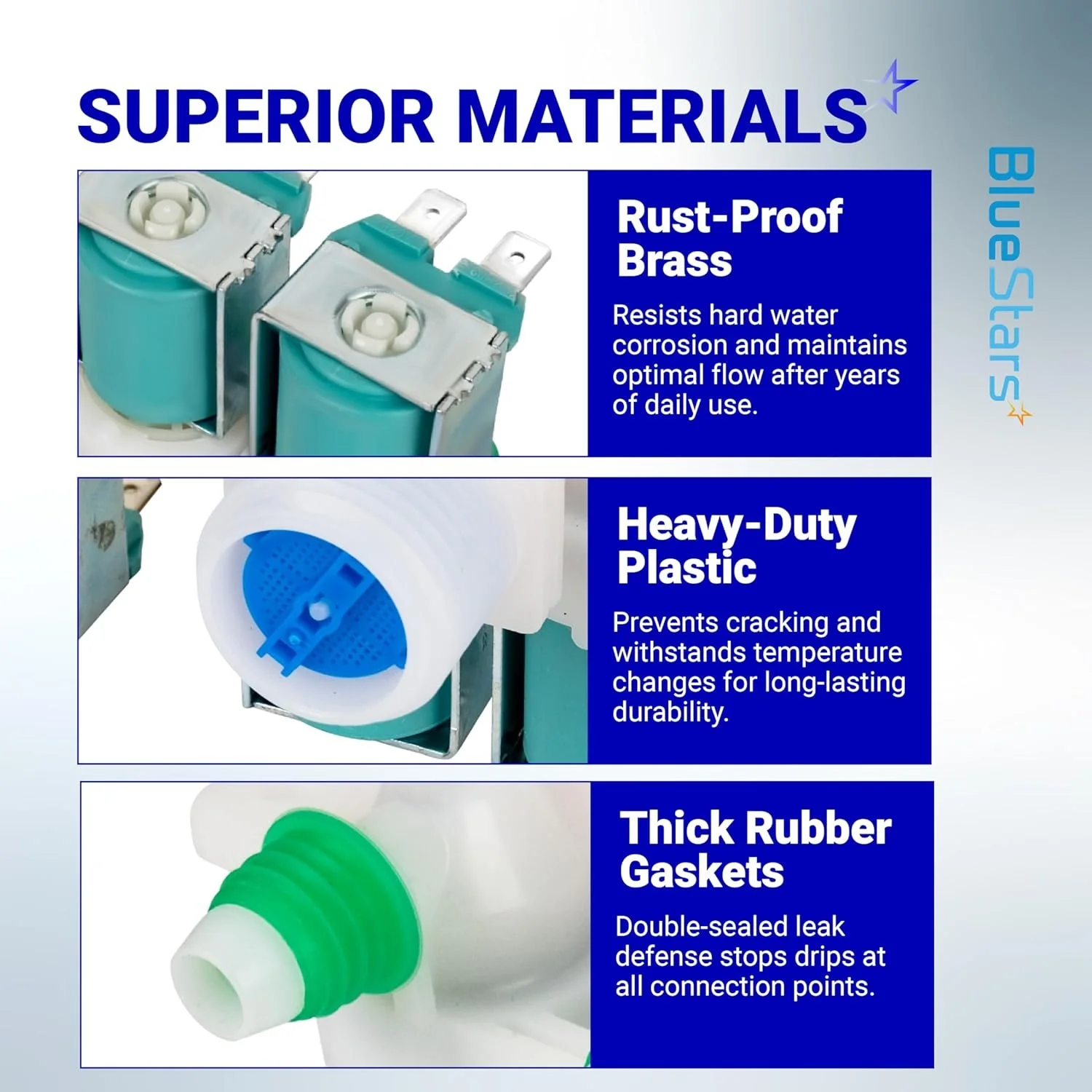 SUPERIOR MATERIALS

Rust-Proof Brass

Resists hard water corrosion and maintains optimal flow after years of daily use.

Heavy-Duty Plastic

Prevents cracking and withstands temperature changes for long-lasting durability.

Thick Rubber Gaskets

Double-sealed leak defense stops drips at all connection points.

BlueStars